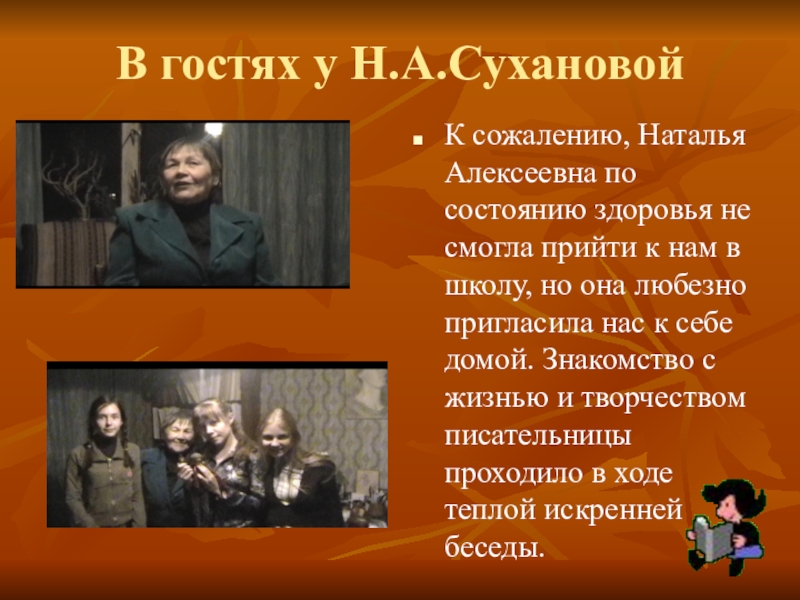 В гостях у Н.А.Сухановой

К сожалению, Наталья Алексеевна по состоянию здоровья не смогла прийти к нам в школу, но она любезно пригласила нас к себе домой. Знакомство с жизнью и творчеством писательницы проходило в ходе теплой искренней беседы.